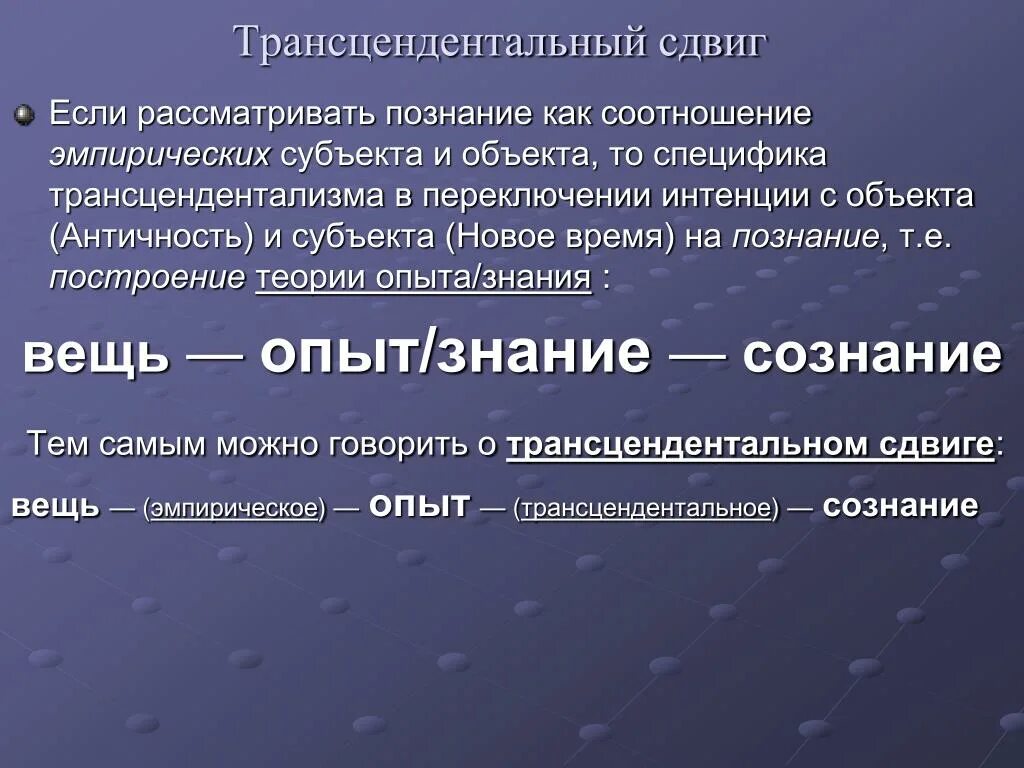 Трансцендентальный сдвиг

Если рассматривать познание как соотношение эмпирических субъекта и объекта, то специфика трансцендентализма в переключении интенции с объекта (Античность) и субъекта (Новое время) на познание, т.е. построение теории опыта/знания :

вещь — опыт/знание — сознание

Тем самым можно говорить о трансцендентальном сдвиге:

вещь — (эмпирическое) — опыт — (трансцендентальное) — сознание